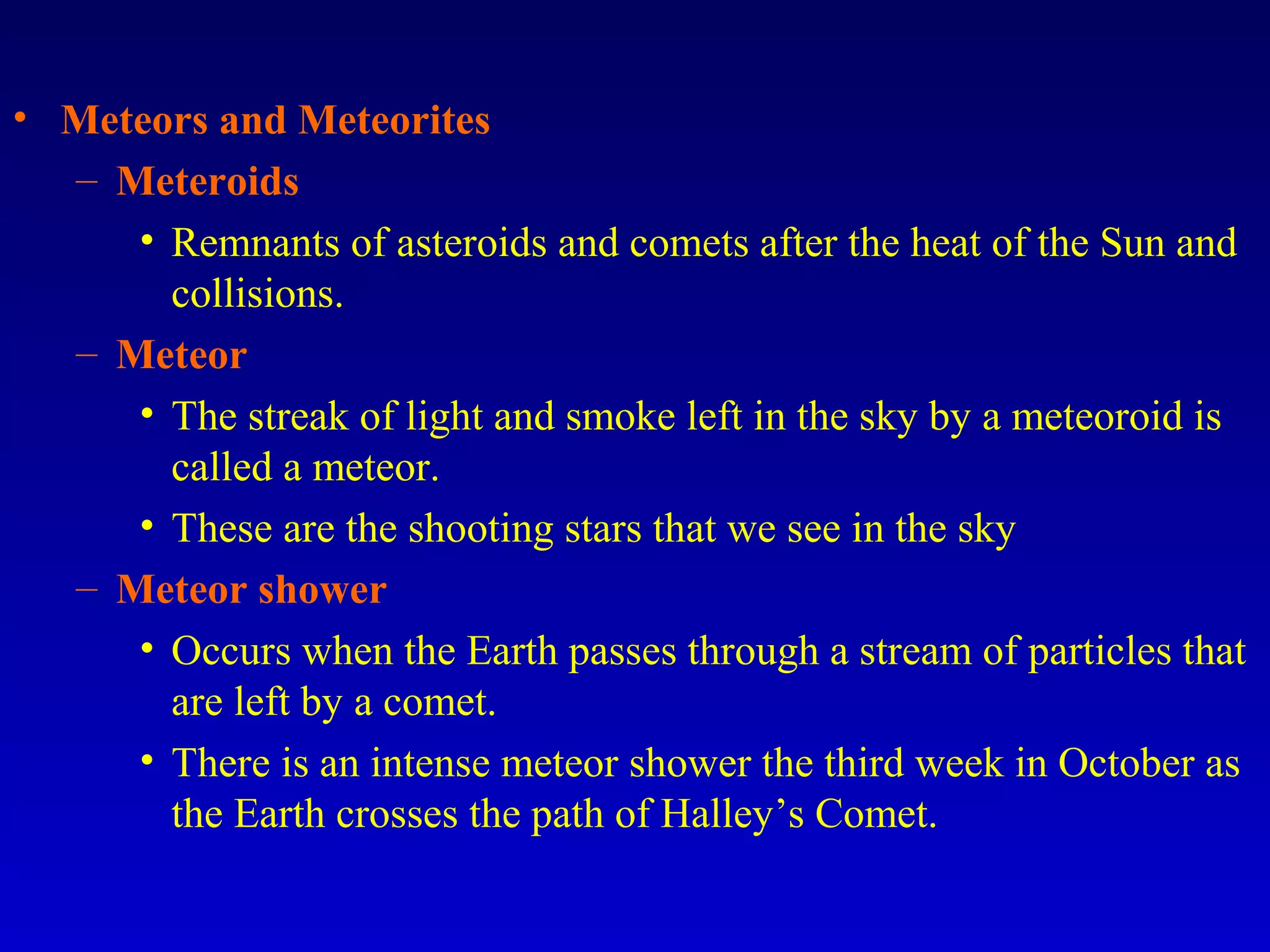 • Meteors and Meteorites
– Meteroids
• Remnants of asteroids and comets after the heat of the Sun and collisions.
– Meteor
• The streak of light and smoke left in the sky by a meteoroid is called a meteor.
• These are the shooting stars that we see in the sky
– Meteor shower
• Occurs when the Earth passes through a stream of particles that are left by a comet.
• There is an intense meteor shower the third week in October as the Earth crosses the path of Halley’s Comet.